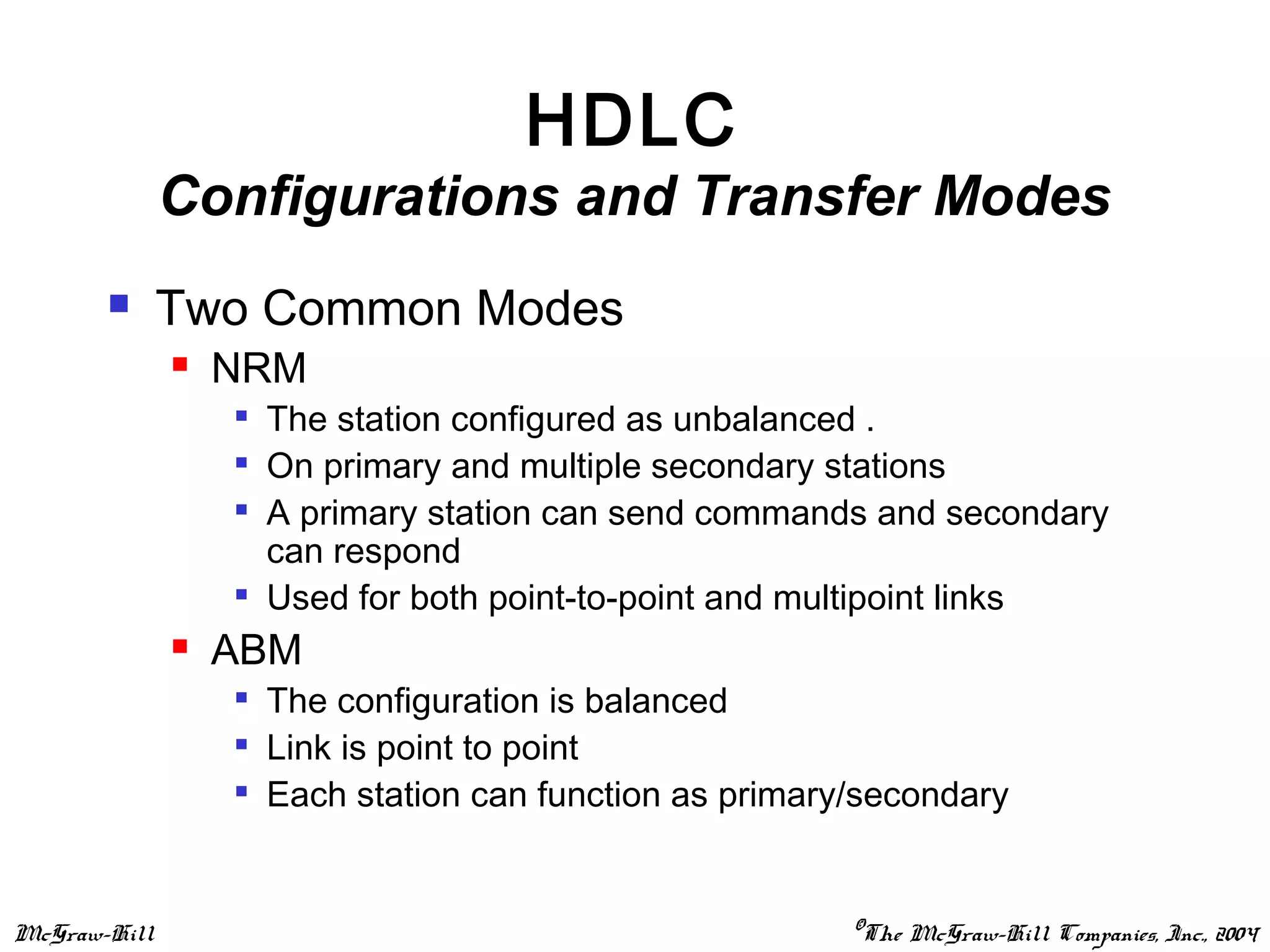 HDLC
Configurations and Transfer Modes

Two Common Modes
NRM
The station configured as unbalanced .
On primary and multiple secondary stations
A primary station can send commands and secondary can respond
Used for both point-to-point and multipoint links
ABM
The configuration is balanced
Link is point to point
Each station can function as primary/secondary

McGraw-Hill

©The McGraw-Hill Companies, Inc., 2004